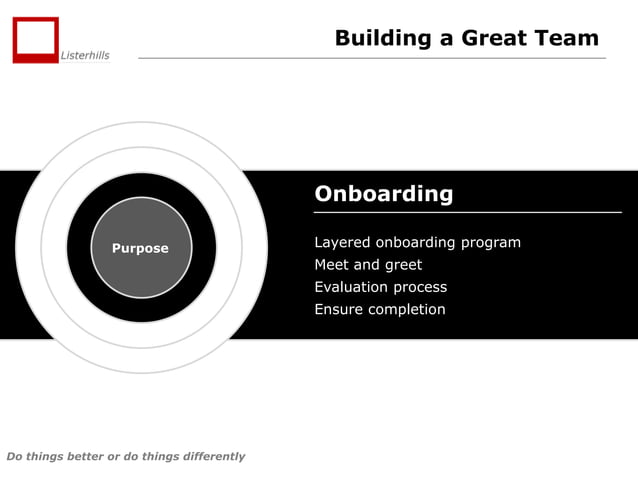 Listerhills

Building a Great Team

Purpose

Onboarding

Layered onboarding program
Meet and greet
Evaluation process
Ensure completion

Do things better or do things differently